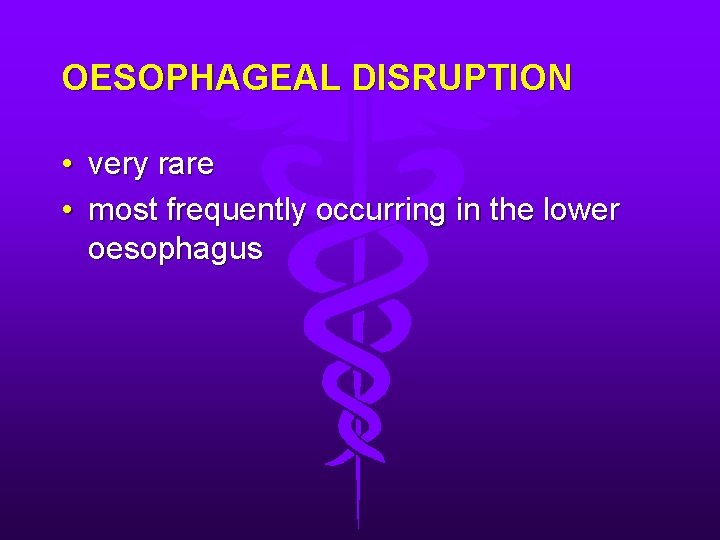 OESOPHAGEAL DISRUPTION

• very rare
• most frequently occurring in the lower oesophagus